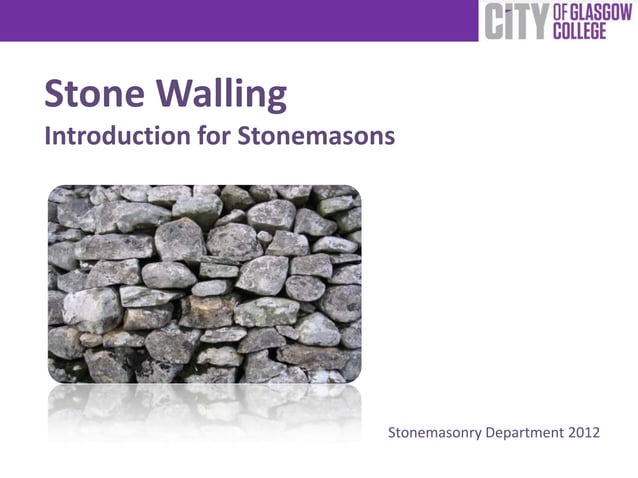 CITY OF GLASGOW COLLEGE

Stone Walling
Introduction for Stonemasons

Stonemasonry Department 2012